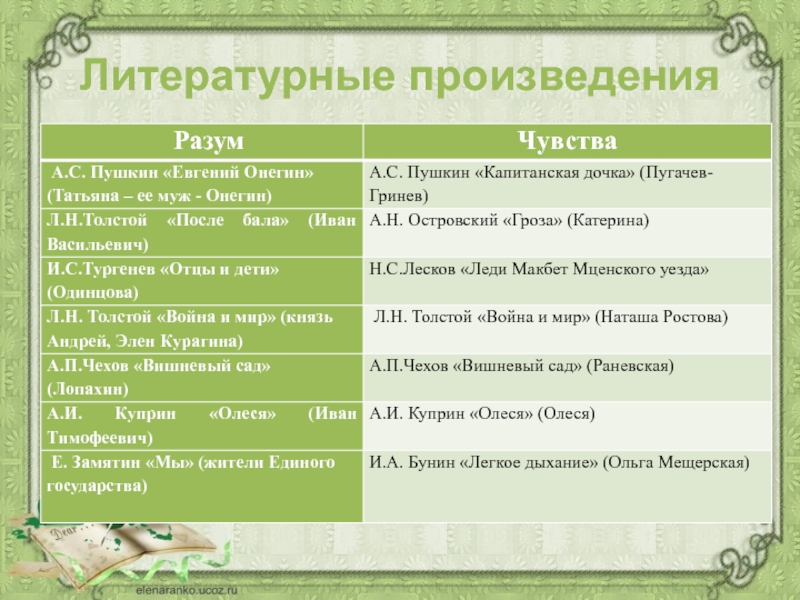 Литературные произведения

| Разум | Чувства |
|---|---|
| А.С. Пушкин «Евгений Онегин» (Татьяна – ее муж - Онегин) | А.С. Пушкин «Капитанская дочка» (Пугачев-Гринев) |
| Л.Н.Толстой «После бала» (Иван Васильевич) | А.Н. Островский «Гроза» (Катерина) |
| И.С.Тургенев «Отцы и дети» (Одинцова) | Н.С.Лесков «Леди Макбет Мценского уезда» |
| Л.Н. Толстой «Война и мир» (князь Андрей, Элен Курагина) | Л.Н. Толстой «Война и мир» (Наташа Ростова) |
| А.П.Чехов «Вишневый сад» (Лопахин) | А.П.Чехов «Вишневый сад» (Раневская) |
| А.И. Куприн «Олеся» (Иван Тимофеевич) | А.И. Куприн «Олеся» (Олеся) |
| Е. Замятин «Мы» (жители Единого государства) | И.А. Бунин «Легкое дыхание» (Ольга Мещерская) |

Dear

elenaranko.ucoz.ru